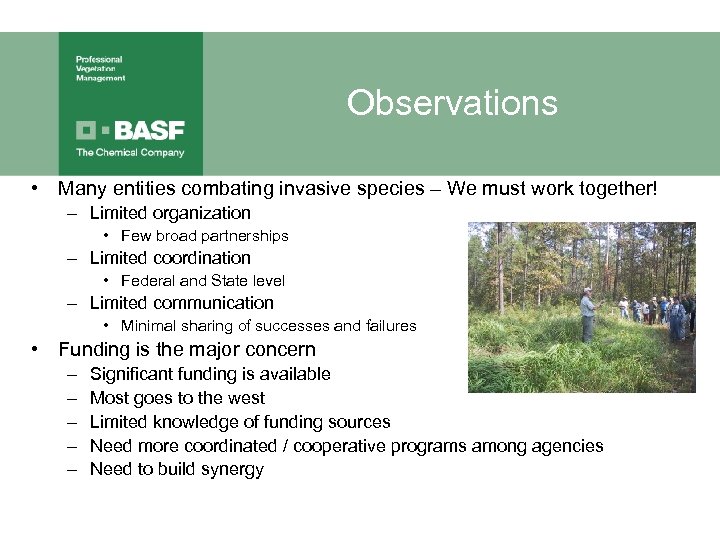 Professional Vegetation Management

BASF
The Chemical Company

Observations

• Many entities combating invasive species – We must work together!
– Limited organization
• Few broad partnerships
– Limited coordination
• Federal and State level
– Limited communication
• Minimal sharing of successes and failures
• Funding is the major concern
– Significant funding is available
– Most goes to the west
– Limited knowledge of funding sources
– Need more coordinated / cooperative programs among agencies
– Need to build synergy